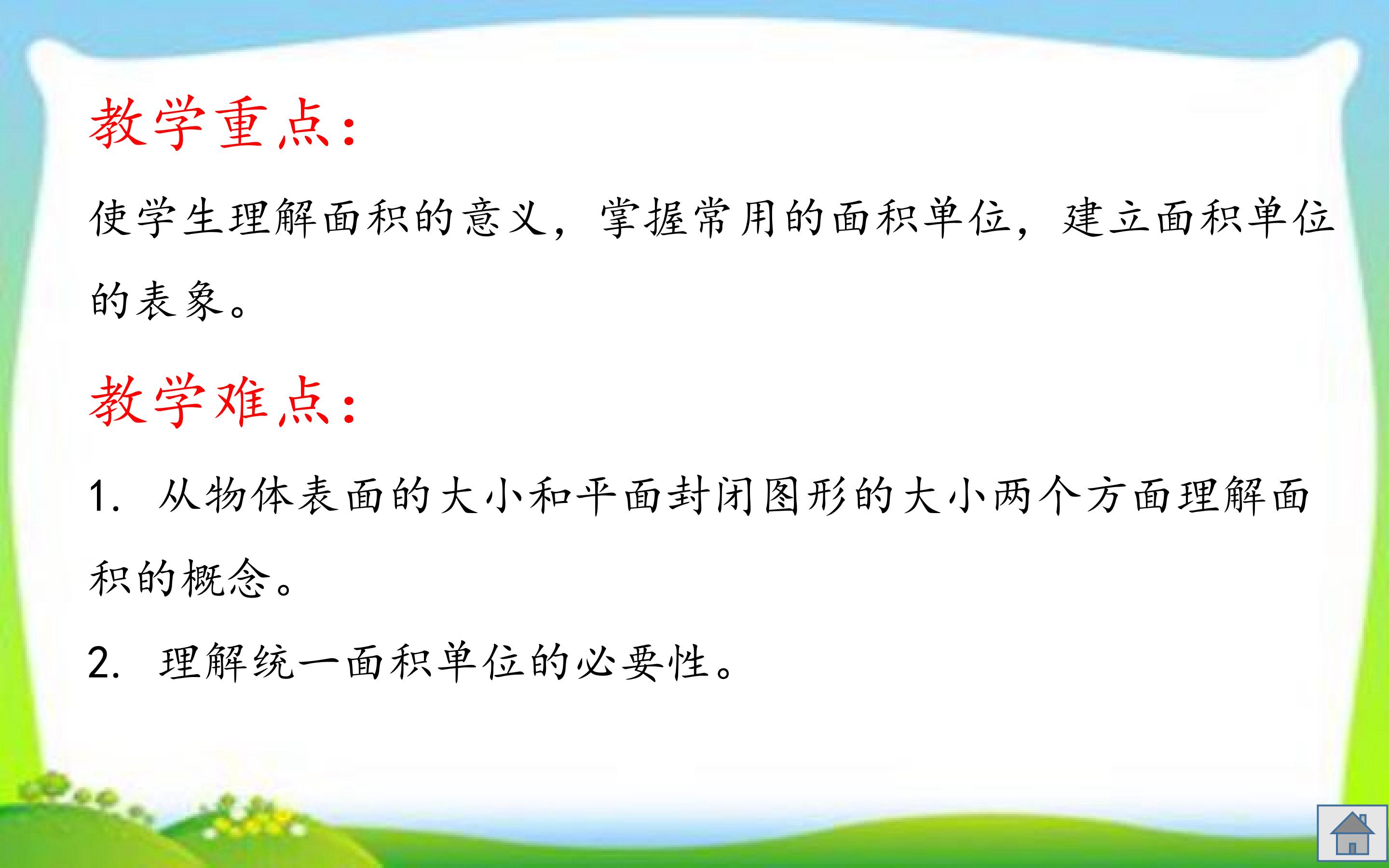 教学重点：

使学生理解面积的意义，掌握常用的面积单位，建立面积单位的表象。

教学难点：

1.从物体表面的大小和平面封闭图形的大小两个方面理解面积的概念。

2.理解统一面积单位的必要性。